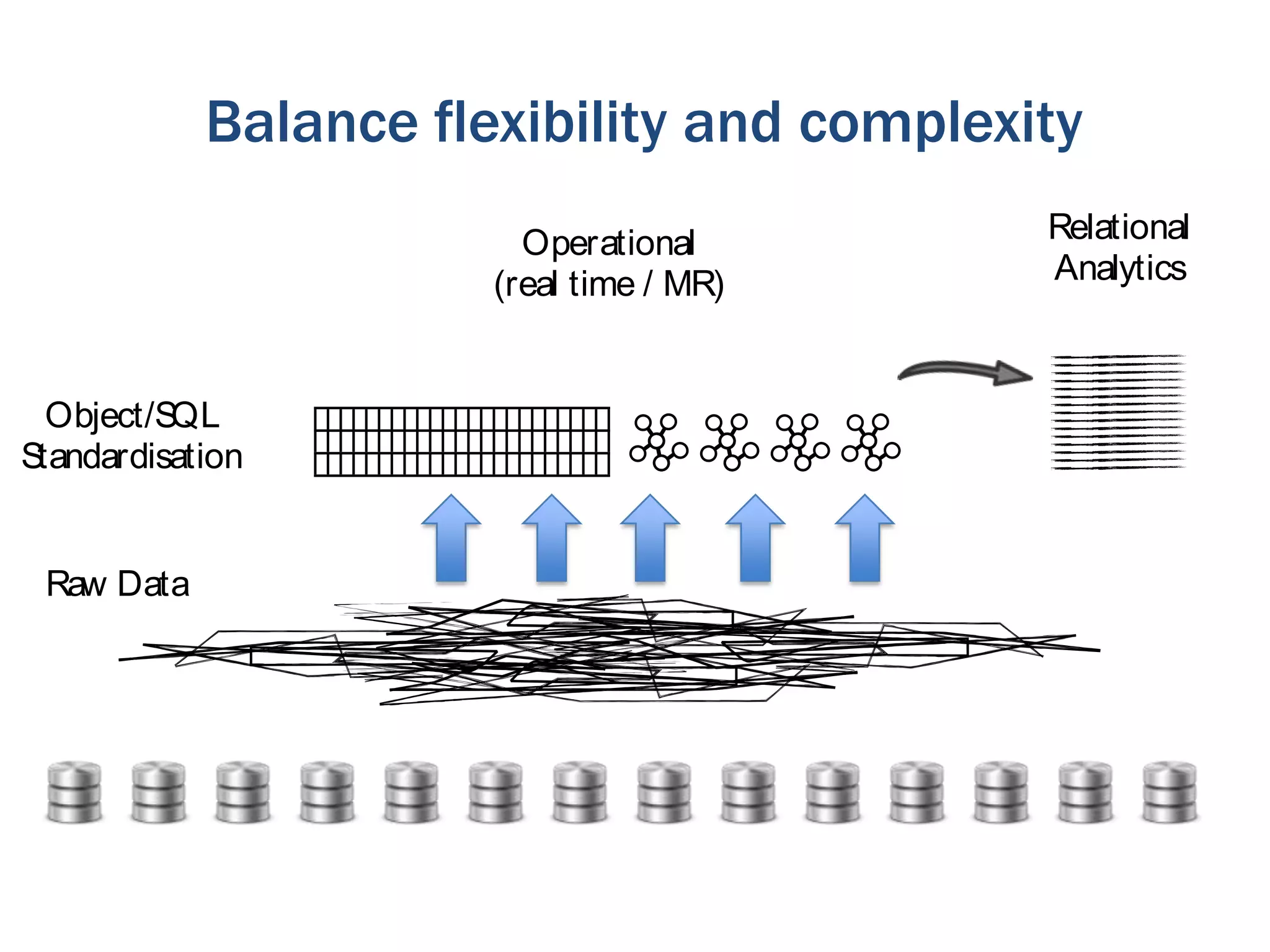 Balance flexibility and complexity

Operational
(real time / MR)

Relational
Analytics

Object/SQL
Standardisation

Raw Data